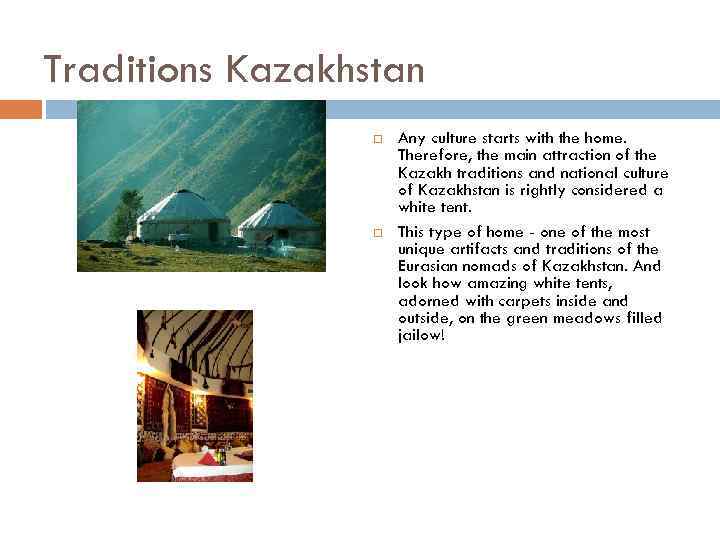 Traditions Kazakhstan

□ Any culture starts with the home. Therefore, the main attraction of the Kazakh traditions and national culture of Kazakhstan is rightly considered a white tent.

□ This type of home - one of the most unique artifacts and traditions of the Eurasian nomads of Kazakhstan. And look how amazing white tents, adorned with carpets inside and outside, on the green meadows filled jailow!